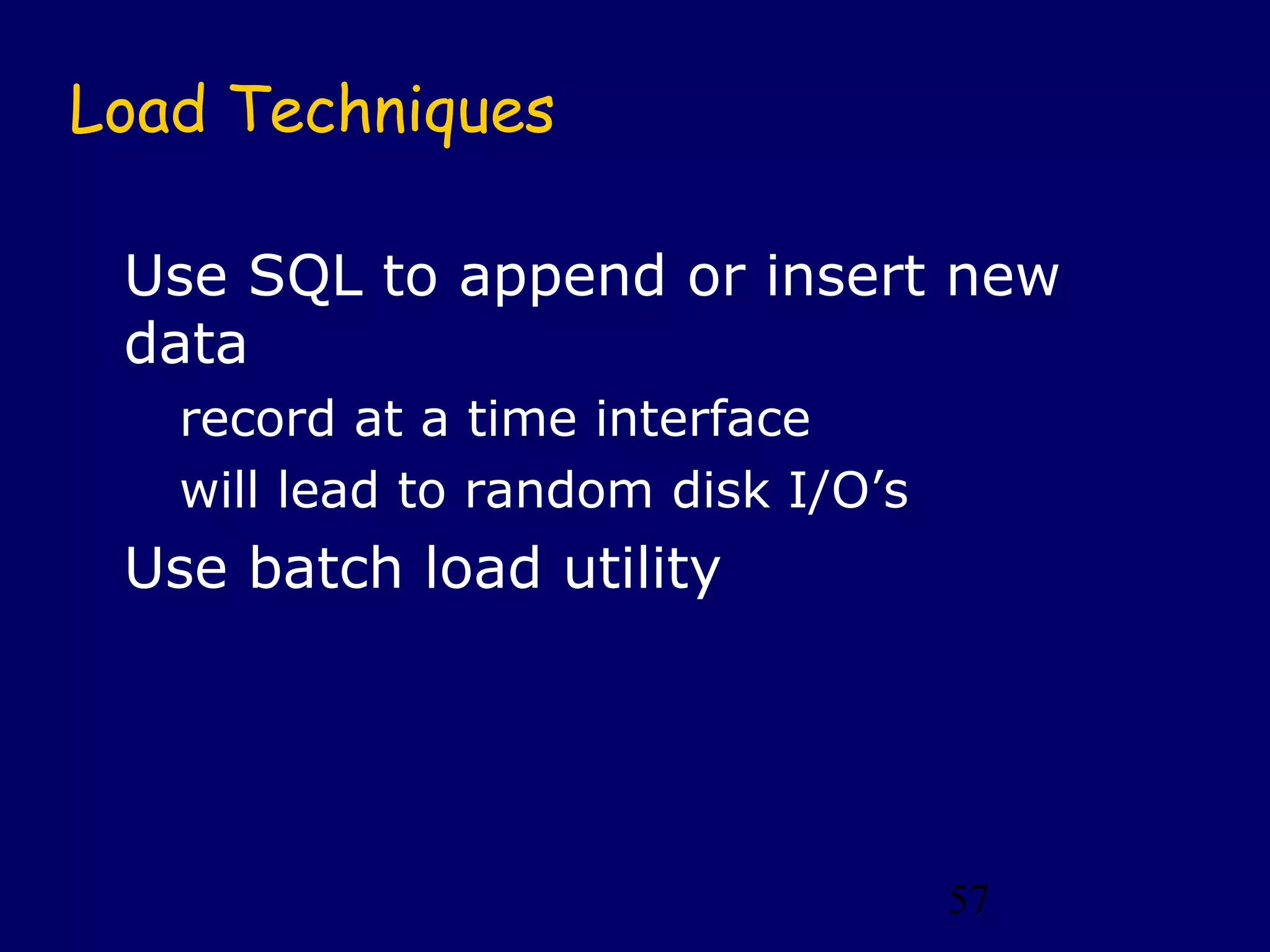 Load Techniques

Use SQL to append or insert new data

record at a time interface

will lead to random disk I/O’s

Use batch load utility

57